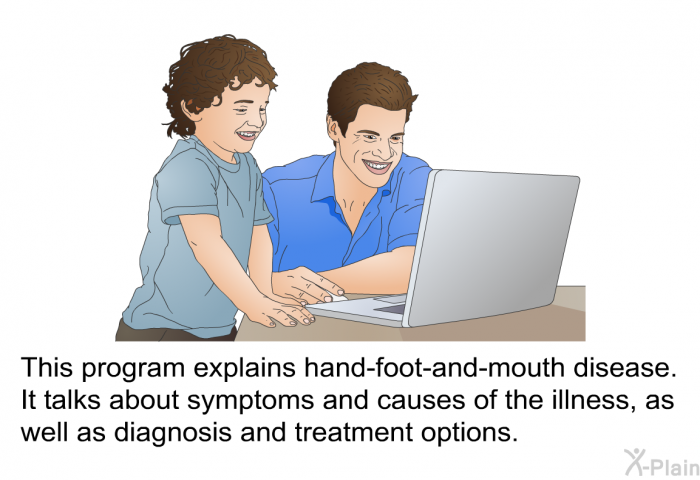 This program explains hand-foot-and-mouth disease. It talks about symptoms and causes of the illness, as well as diagnosis and treatment options.

X-Plain